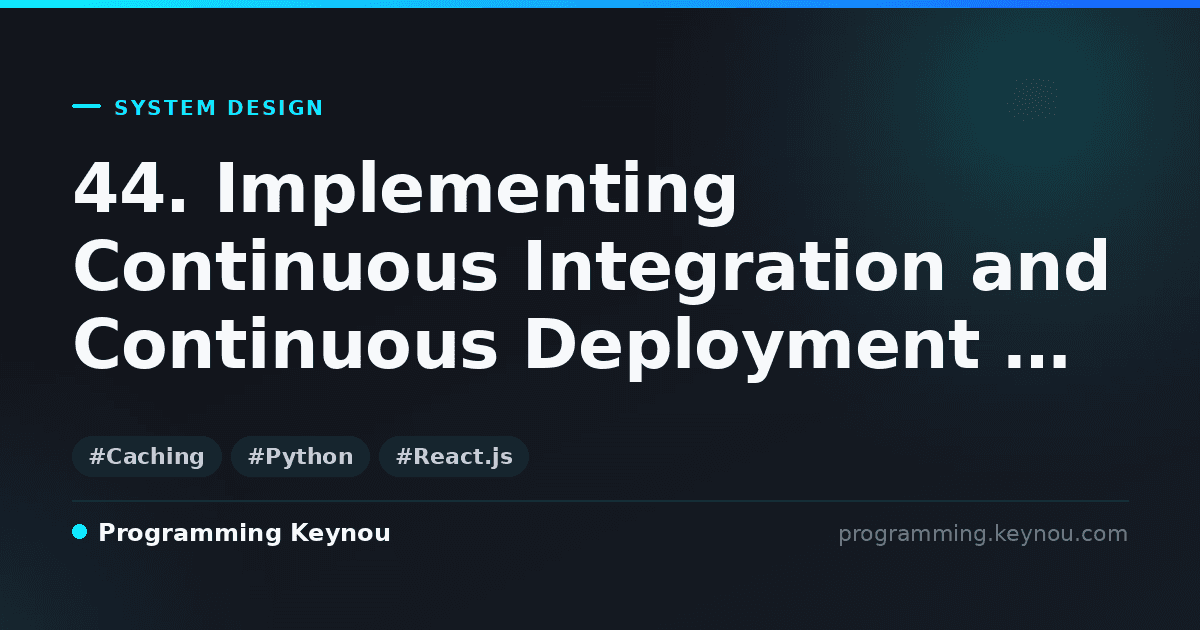 SYSTEM DESIGN

44. Implementing Continuous Integration and Continuous Deployment ...

#Caching #Python #React.js

Programming Keynou

programming.keynou.com